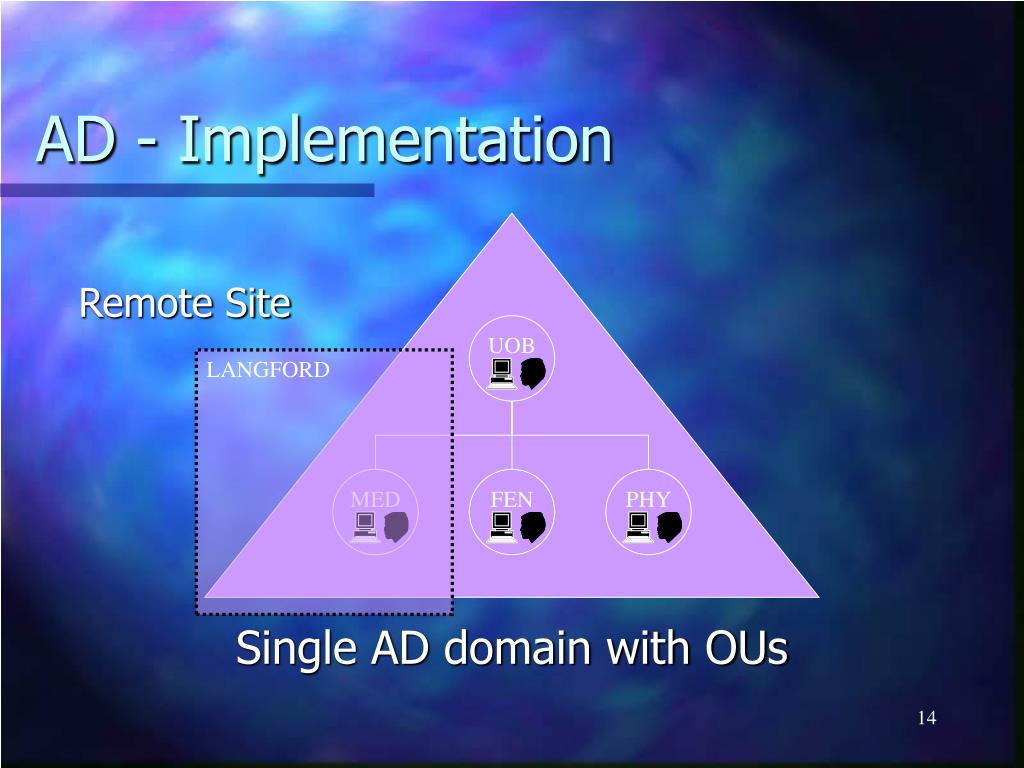 AD - Implementation

Remote Site

LANGFORD

UOB

MED

FEN

PHY

Single AD domain with OUs

14